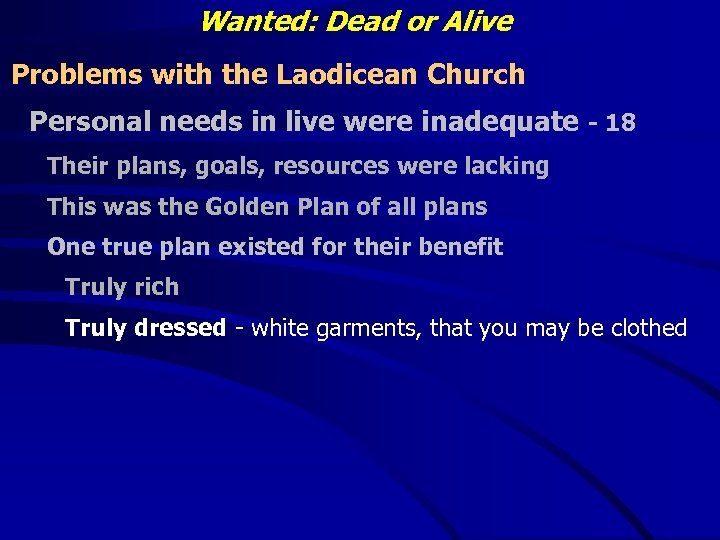 Wanted: Dead or Alive

Problems with the Laodicean Church

Personal needs in live were inadequate - 18

Their plans, goals, resources were lacking

This was the Golden Plan of all plans

One true plan existed for their benefit

Truly rich

Truly dressed - white garments, that you may be clothed